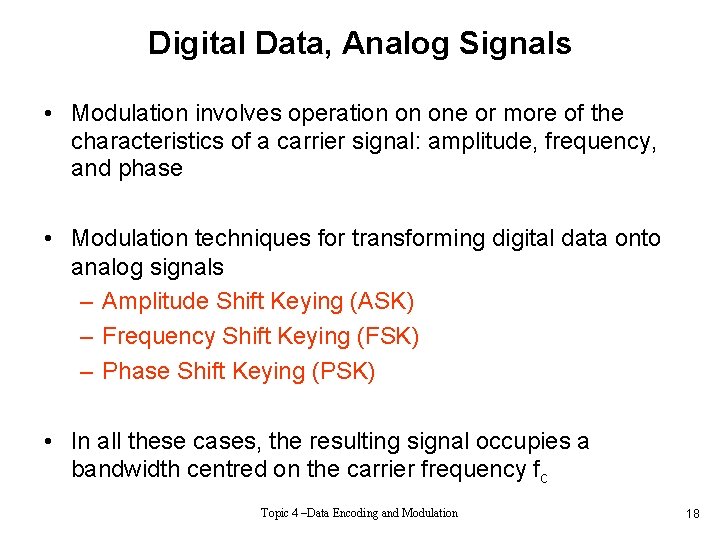 Digital Data, Analog Signals

• Modulation involves operation on one or more of the characteristics of a carrier signal: amplitude, frequency, and phase

• Modulation techniques for transforming digital data onto analog signals
– Amplitude Shift Keying (ASK)
– Frequency Shift Keying (FSK)
– Phase Shift Keying (PSK)

• In all these cases, the resulting signal occupies a bandwidth centred on the carrier frequency $f_c$

Topic 4 –Data Encoding and Modulation

18